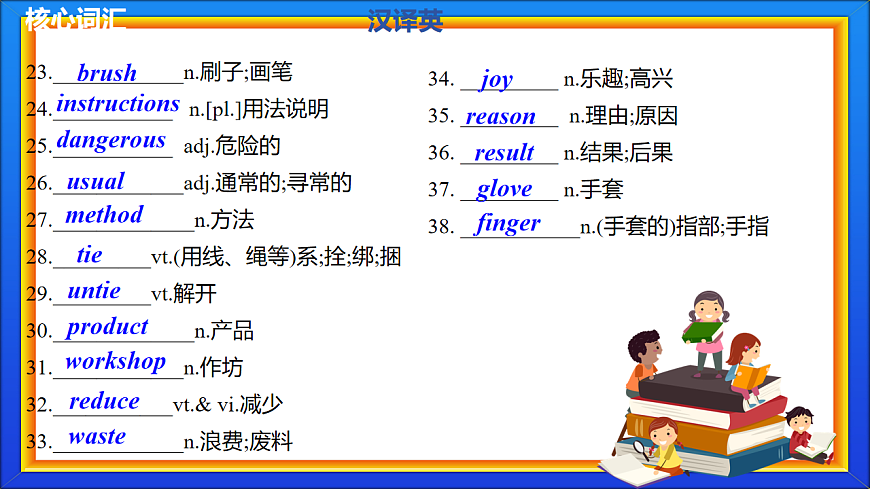 核心词汇

汉译英

23. brush n.刷子;画笔

24. instructions n.[pl.]用法说明

25. dangerous adj.危险的

26. usual adj.通常的;寻常的

27. method n.方法

28. tie vt.(用线、绳等)系;拴;绑;捆

29. untie vt.解开

30. product n.产品

31. workshop n.作坊

32. reduce vt.& vi.减少

33. waste n.浪费;废料

34. joy n.乐趣;高兴

35. reason n.理由;原因

36. result n.结果;后果

37. glove n.手套

38. finger n.(手套的)指部;手指